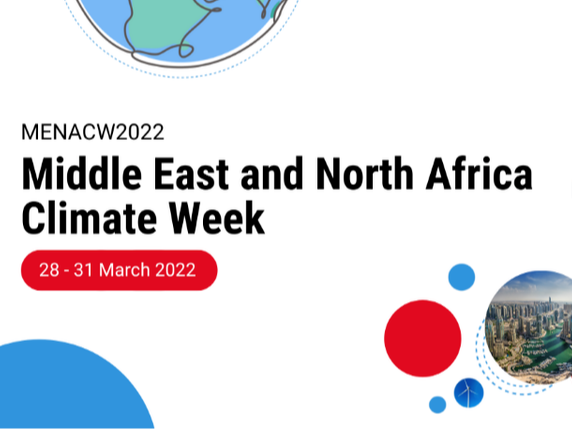 MENACW2022

Middle East and North Africa Climate Week

28 - 31 March 2022